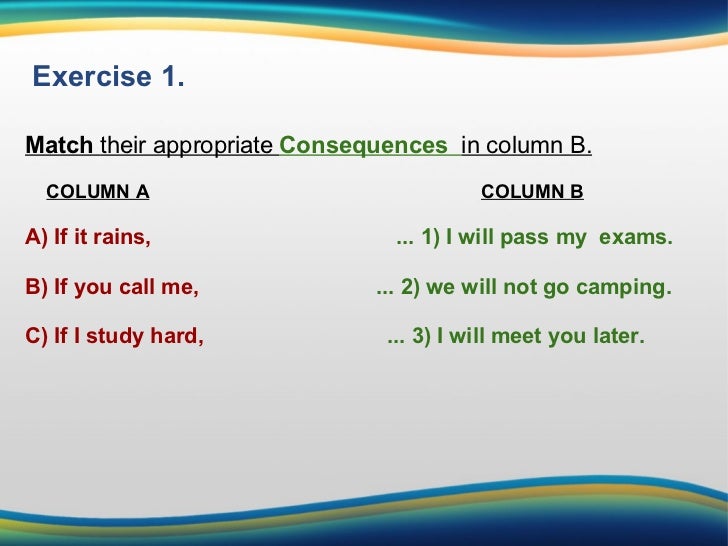 Exercise 1.

Match their appropriate Consequences in column B.

COLUMN A

A) If it rains,

B) If you call me,

C) If I study hard,

COLUMN B

... 1) I will pass my exams.

... 2) we will not go camping.

... 3) I will meet you later.